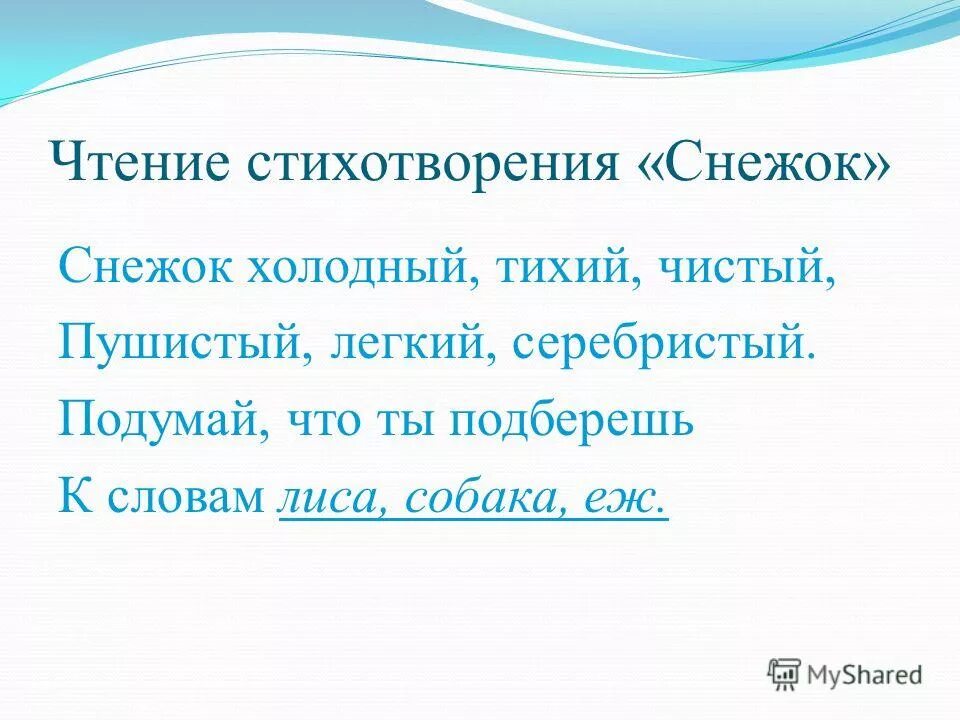 Чтение стихотворения «Снежок»

Снежок холодный, тихий, чистый,
Пушистый, легкий, серебристый.
Подумай, что ты подберешь
К словам лиса, собака, еж.

MyShared